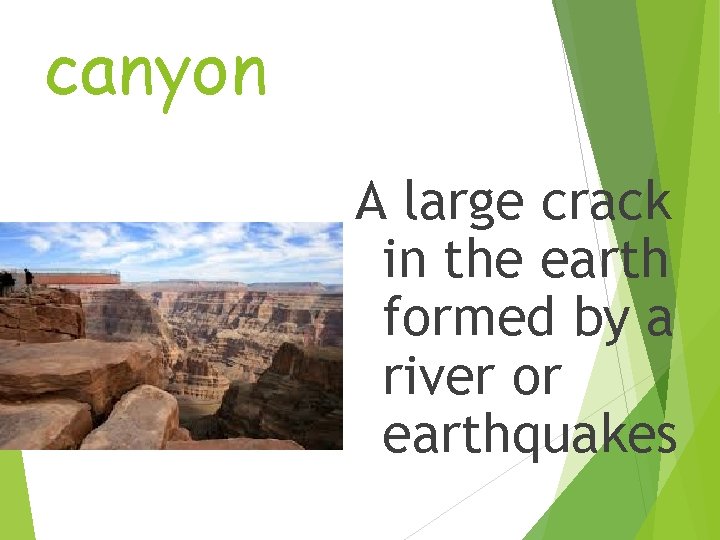 canyon

A large crack in the earth formed by a river or earthquakes